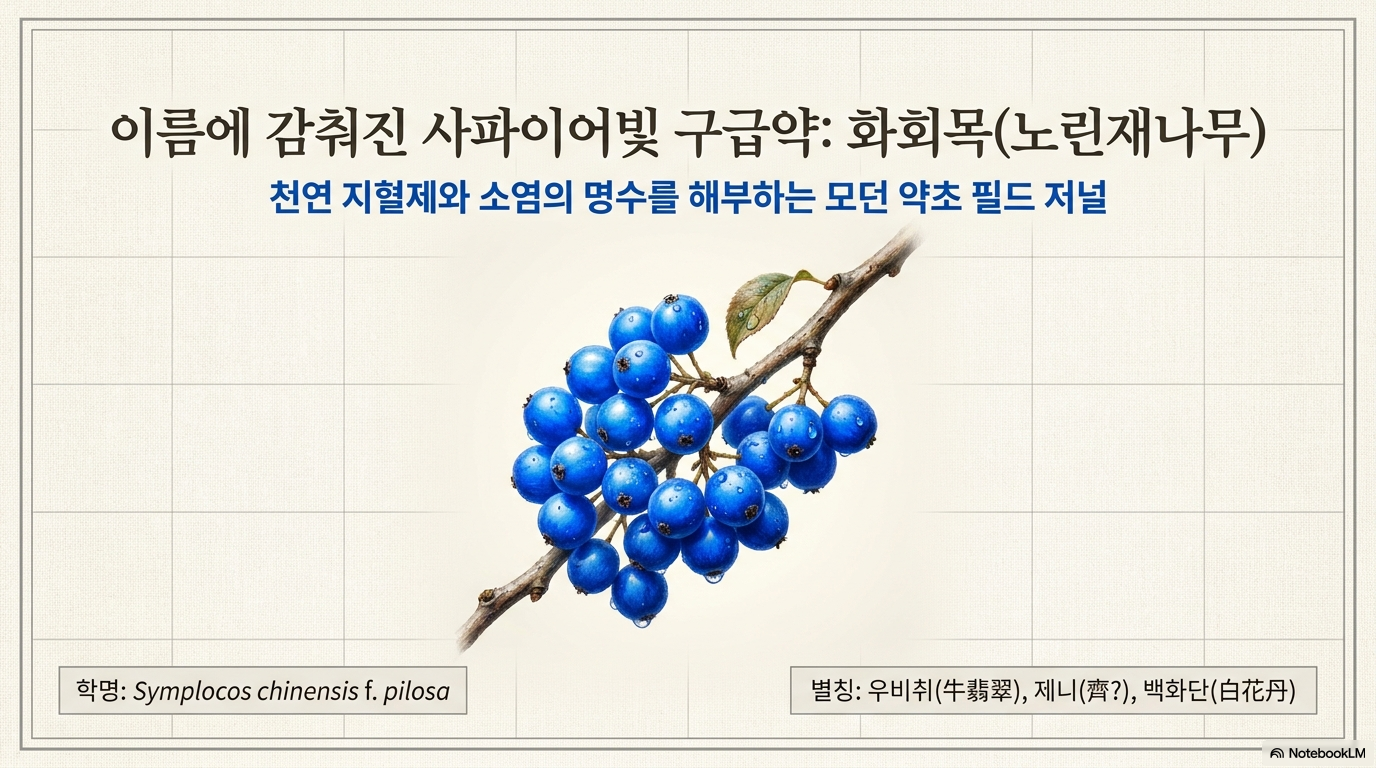 이름에 감춰진 사파이어빛 구급약: 화회목(노린재나무)

천연 지혈제와 소염의 명수를 해부하는 모던 약초 필드 저널

학명: Symplocos chinensis f. pilosa

별칭: 우비취(牛翡翠), 제니(齊?), 백화단(白花丹)

NotebookLM